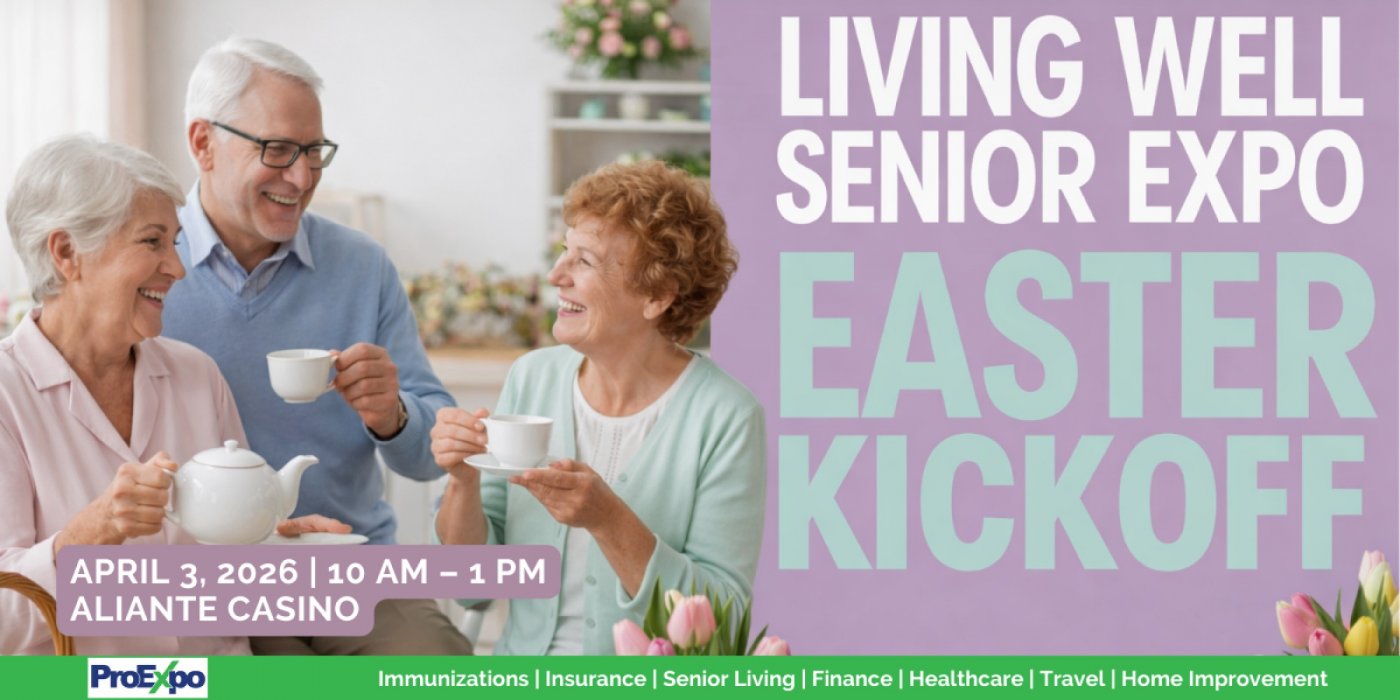 LIVING WELL SENIOR EXPO

EASTER KICKOFF

APRIL 3, 2026 | 10 AM – 1 PM
ALIANTE CASINO

ProExpo

Immunizations | Insurance | Senior Living | Finance | Healthcare | Travel | Home Improvement